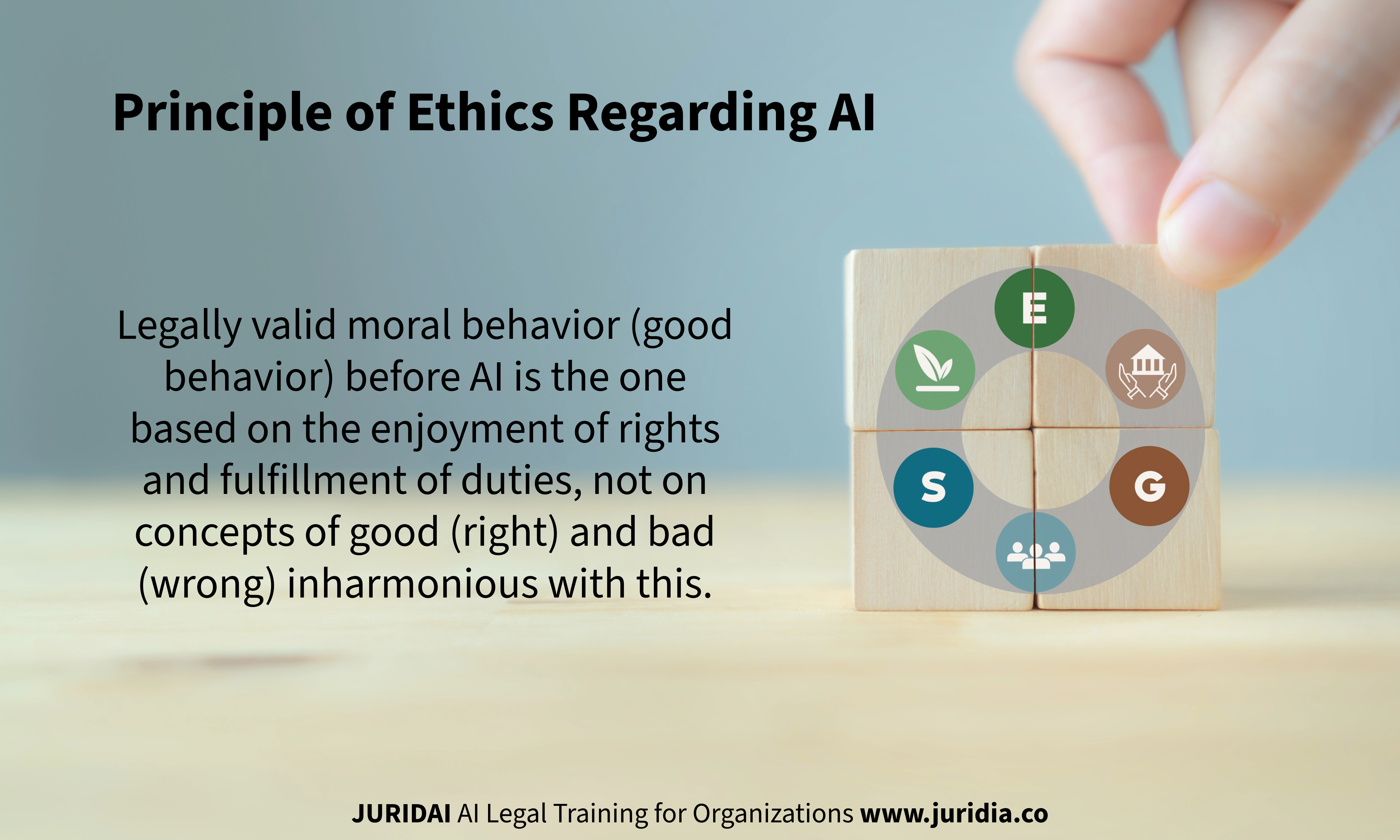 Principle of Ethics Regarding AI

Legally valid moral behavior (good behavior) before AI is the one based on the enjoyment of rights and fulfillment of duties, not on concepts of good (right) and bad (wrong) inharmonious with this.

E

S

G

JURIDAI AI Legal Training for Organizations www.juridia.co